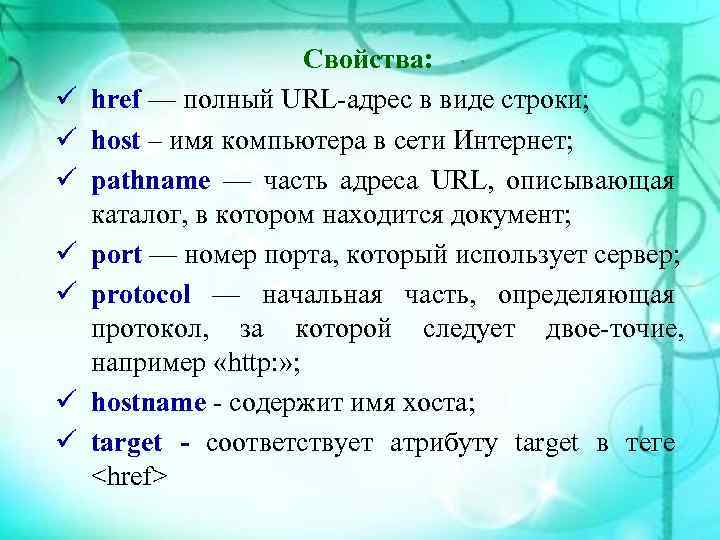 Свойства:

✓ href — полный URL-адрес в виде строки;

✓ host – имя компьютера в сети Интернет;

✓ pathname — часть адреса URL, описывающая каталог, в котором находится документ;

✓ port — номер порта, который использует сервер;

✓ protocol — начальная часть, определяющая протокол, за которой следует двое-точие, например «http:»;

✓ hostname - содержит имя хоста;

✓ target - соответствует атрибуту target в теге <href>